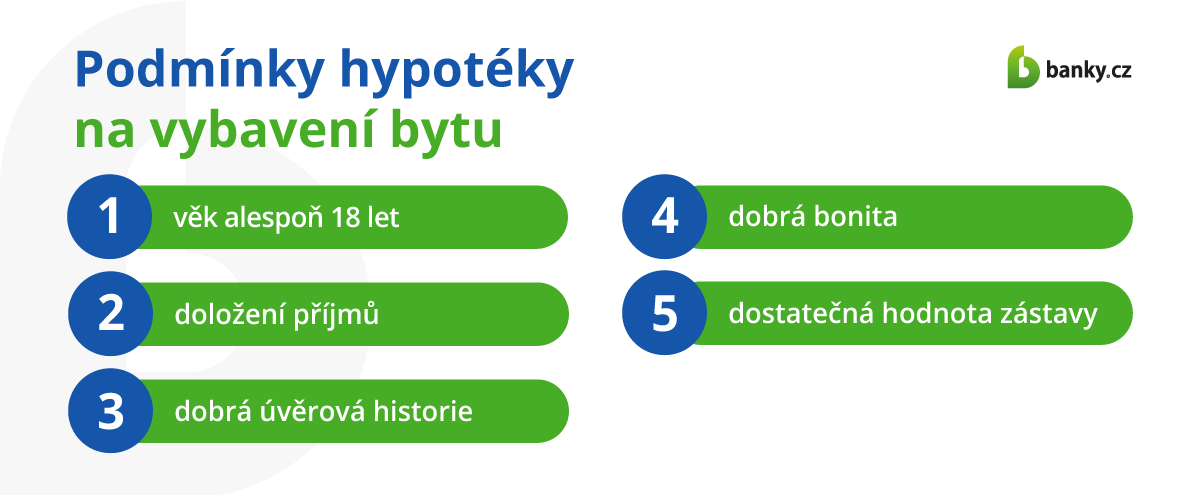 Podmínky hypotéky
na vybavení bytu

banky.cz

1 věk alespoň 18 let

2 doložení příjmů

3 dobrá úvěrová historie

4 dobrá bonita

5 dostatečná hodnota zástavy